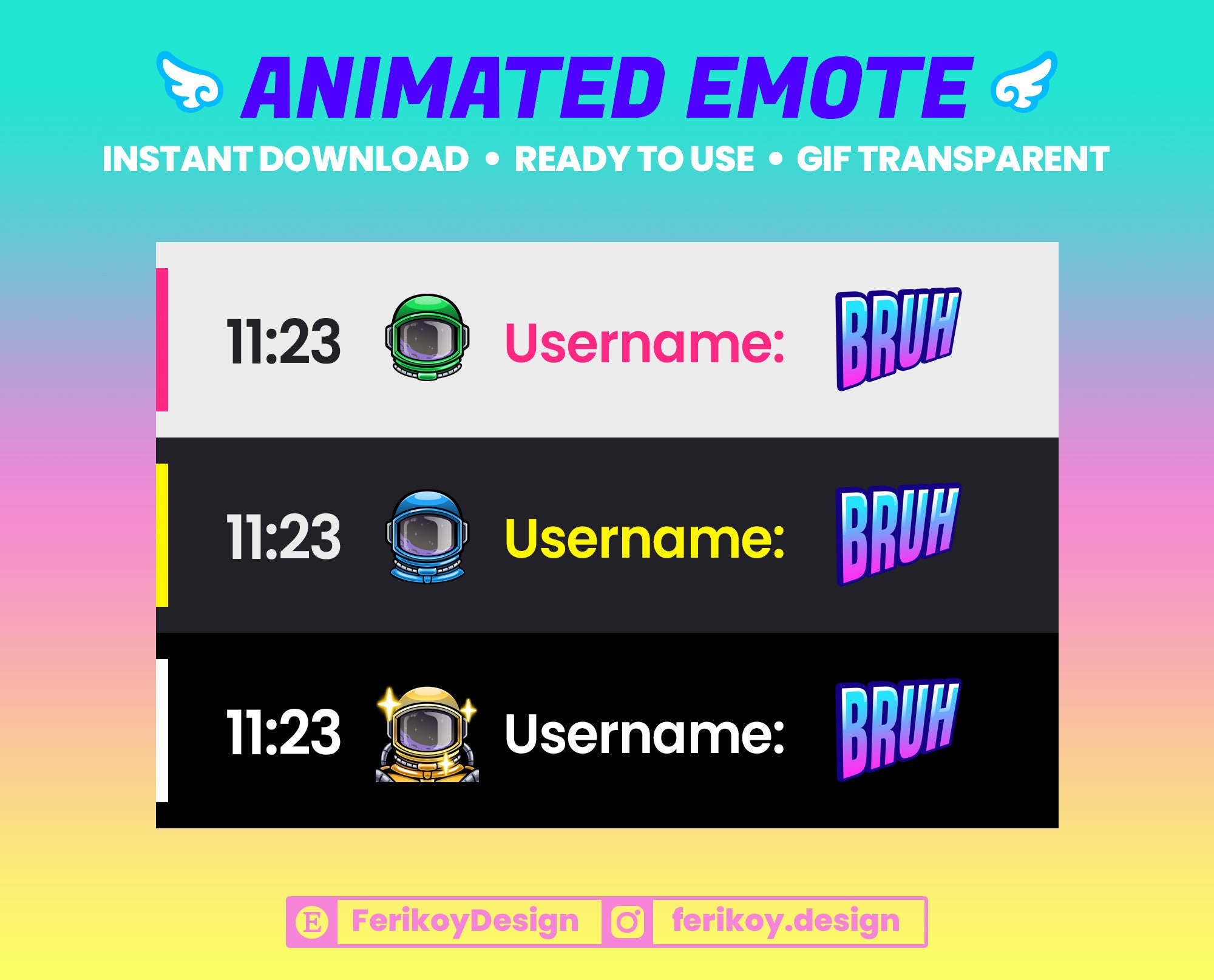 ANIMATED EMOTE

INSTANT DOWNLOAD • READY TO USE • GIF TRANSPARENT

11:23 Username: BRUH

11:23 Username: BRUH

11:23 Username: BRUH

E FerikoyDesign ferikoy.design